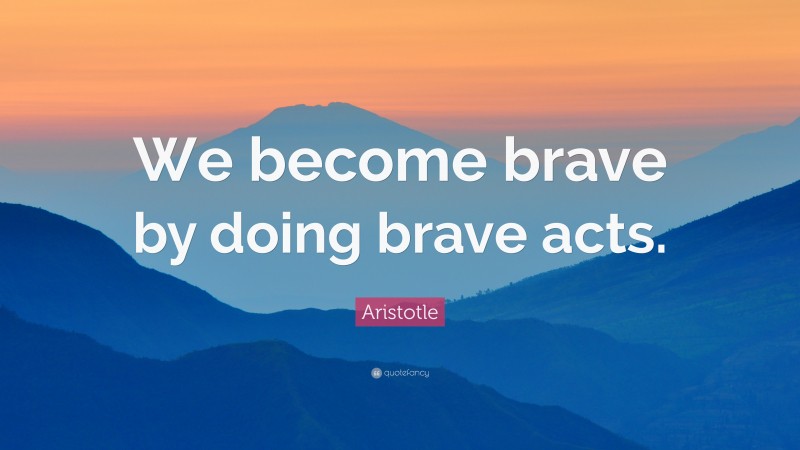 We become brave by doing brave acts.

Aristotle

quotefancy